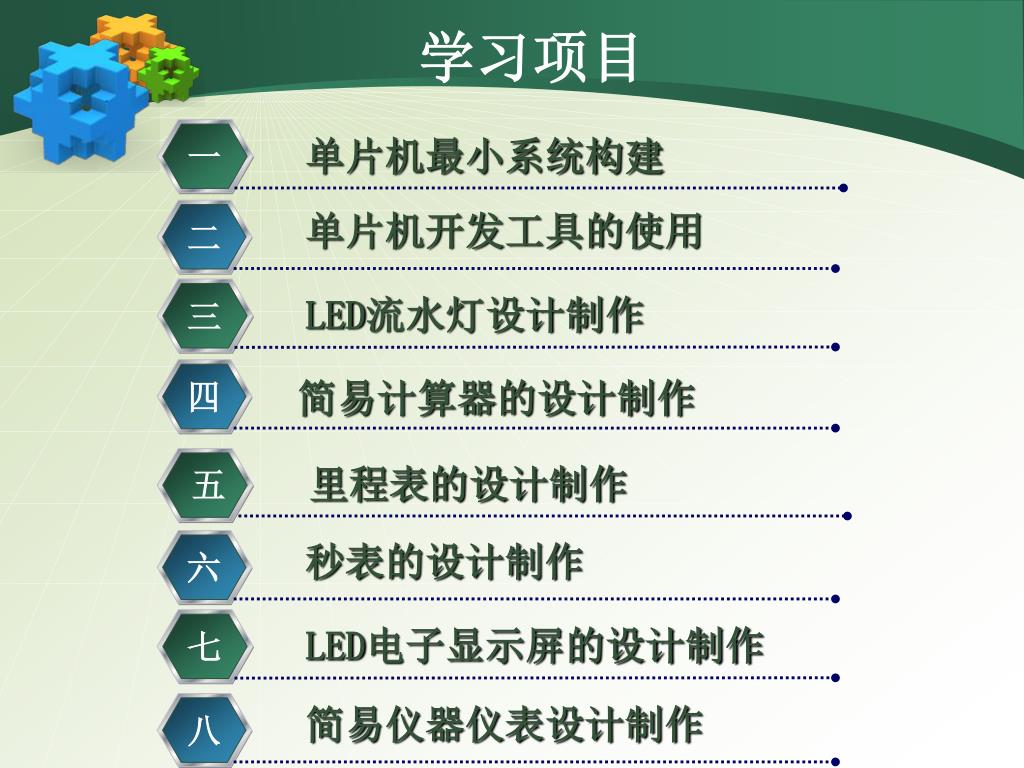 学习项目

一 单片机最小系统构建

二 单片机开发工具的使用

三 LED流水灯设计制作

四 简易计算器的设计制作

五 里程表的设计制作

六 秒表的设计制作

七 LED电子显示屏的设计制作

八 简易仪器仪表设计制作